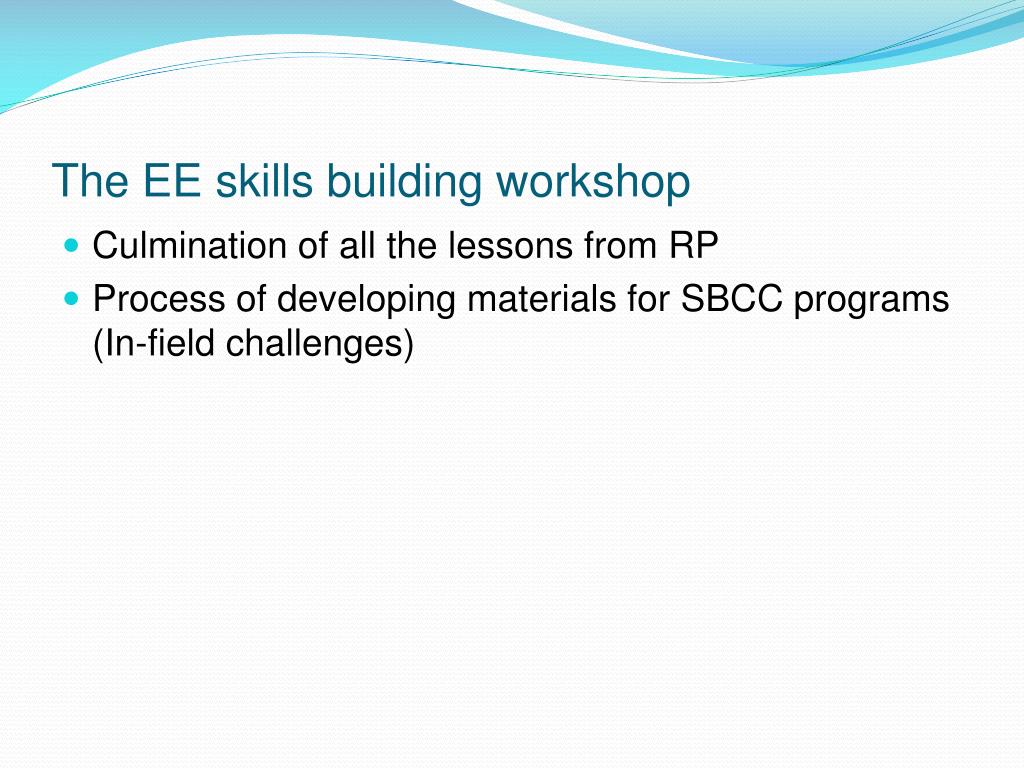 The EE skills building workshop

- Culmination of all the lessons from RP
- Process of developing materials for SBCC programs (In-field challenges)